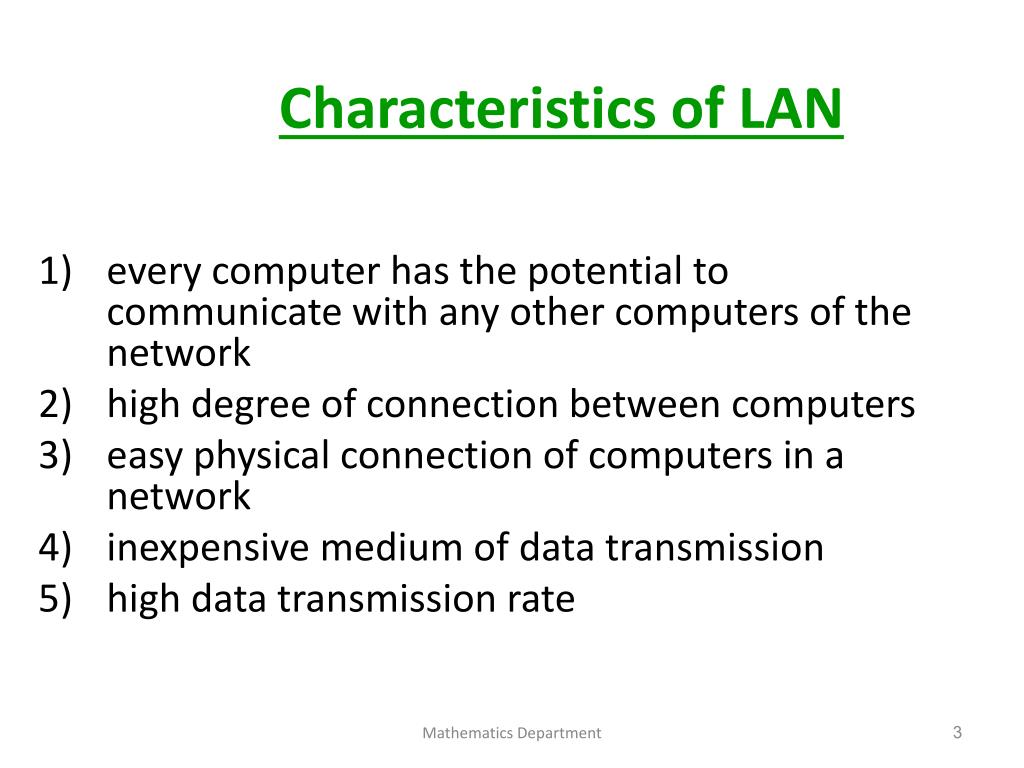 Characteristics of LAN

1) every computer has the potential to communicate with any other computers of the network
2) high degree of connection between computers
3) easy physical connection of computers in a network
4) inexpensive medium of data transmission
5) high data transmission rate

Mathematics Department

3